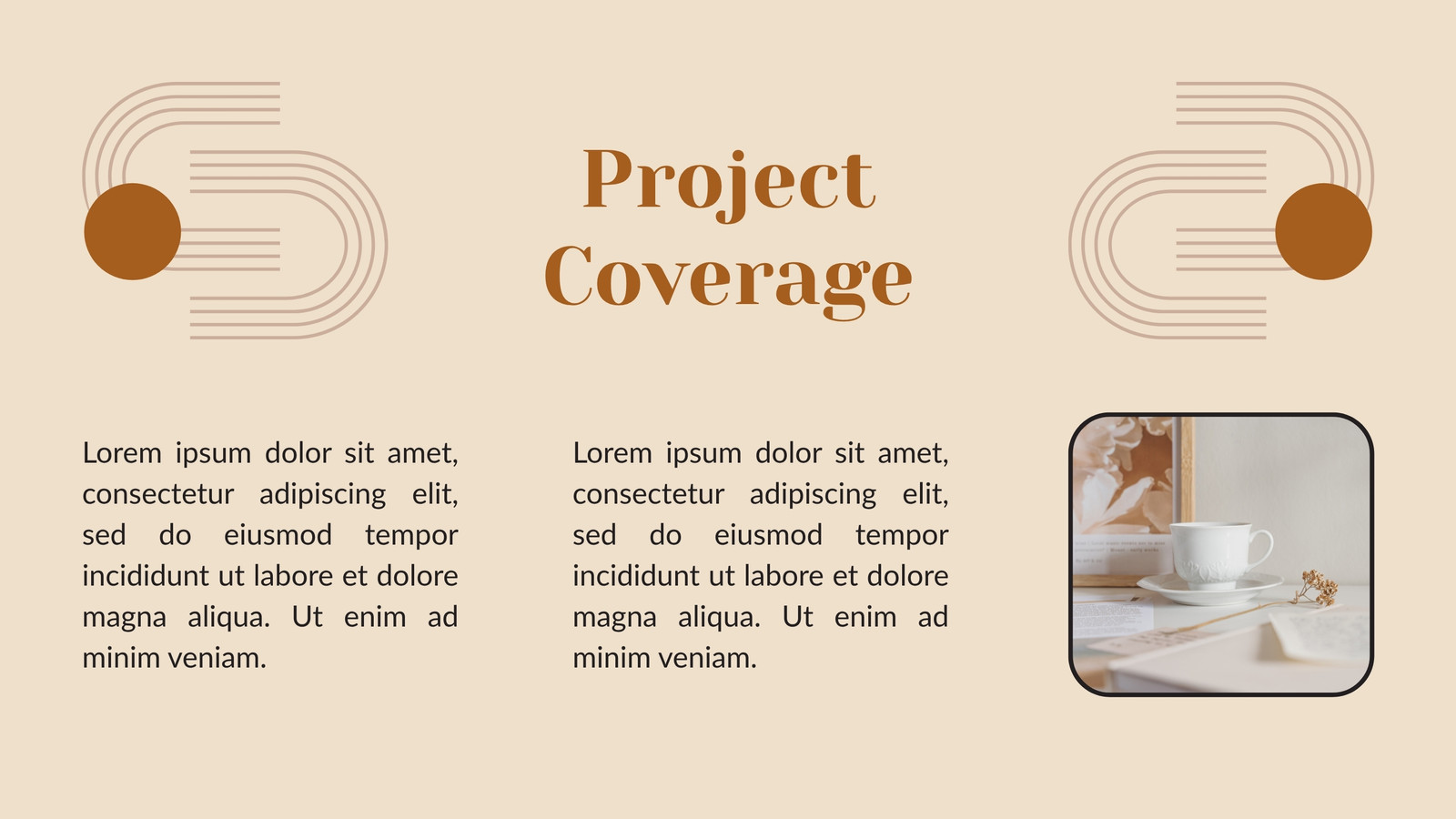 Project Coverage

Lorem ipsum dolor sit amet, consectetur adipiscing elit, sed do eiusmod tempor incididunt ut labore et dolore magna aliqua. Ut enim ad minim veniam.

Lorem ipsum dolor sit amet, consectetur adipiscing elit, sed do eiusmod tempor incididunt ut labore et dolore magna aliqua. Ut enim ad minim veniam.